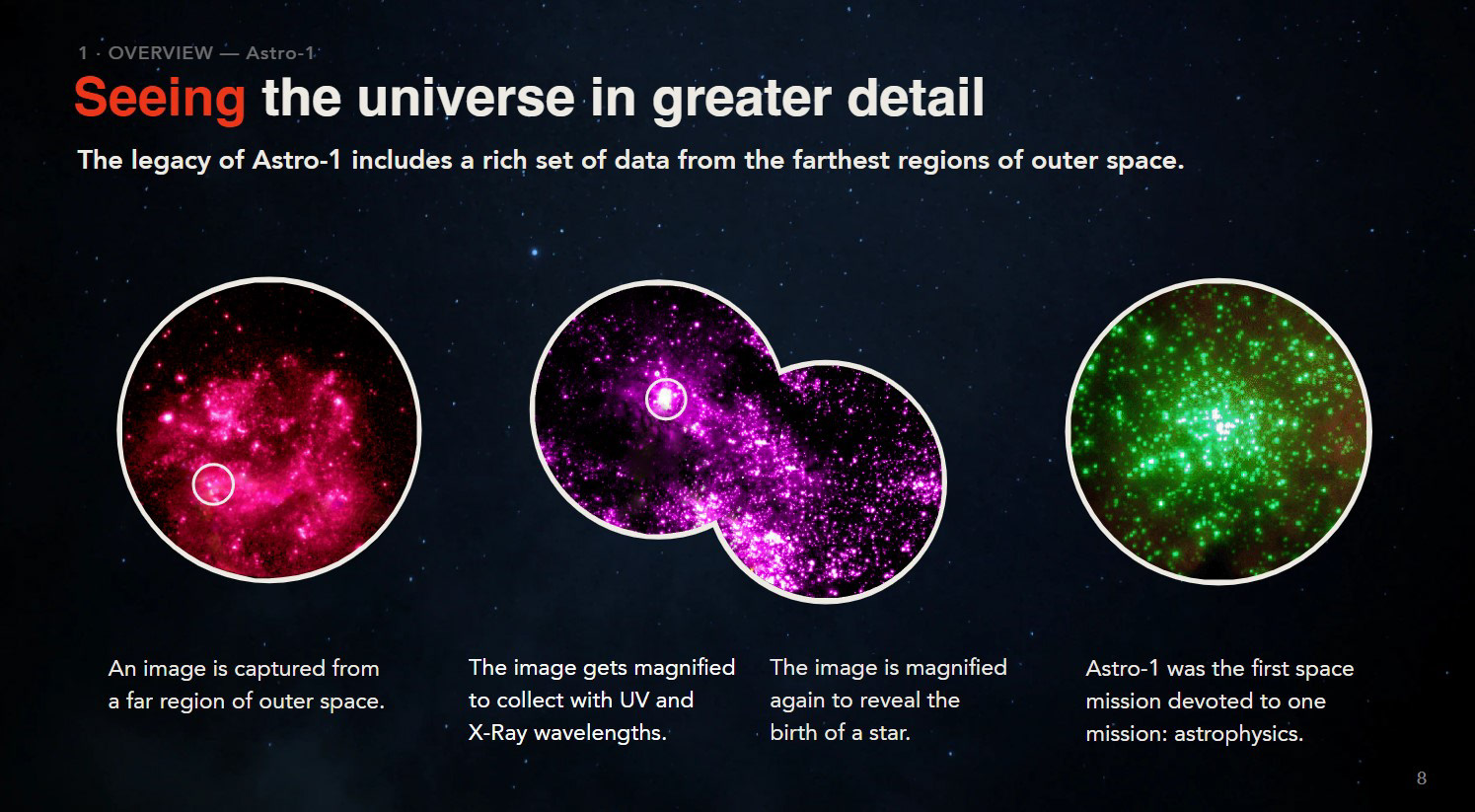 1 · OVERVIEW — Astro-1

Seeing the universe in greater detail

The legacy of Astro-1 includes a rich set of data from the farthest regions of outer space.

An image is captured from a far region of outer space.

The image gets magnified to collect with UV and X-Ray wavelengths.

The image is magnified again to reveal the birth of a star.

Astro-1 was the first space mission devoted to one mission: astrophysics.

8